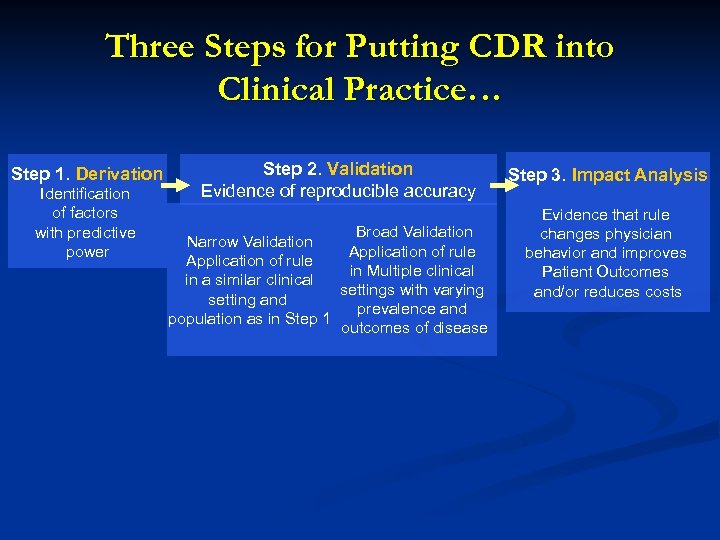 Three Steps for Putting CDR into Clinical Practice…

Step 1. Derivation
Identification of factors with predictive power

Step 2. Validation
Evidence of reproducible accuracy

Narrow Validation
Application of rule in a similar clinical setting and population as in Step 1

Broad Validation
Application of rule in Multiple clinical settings with varying prevalence and outcomes of disease

Step 3. Impact Analysis

Evidence that rule changes physician behavior and improves Patient Outcomes and/or reduces costs